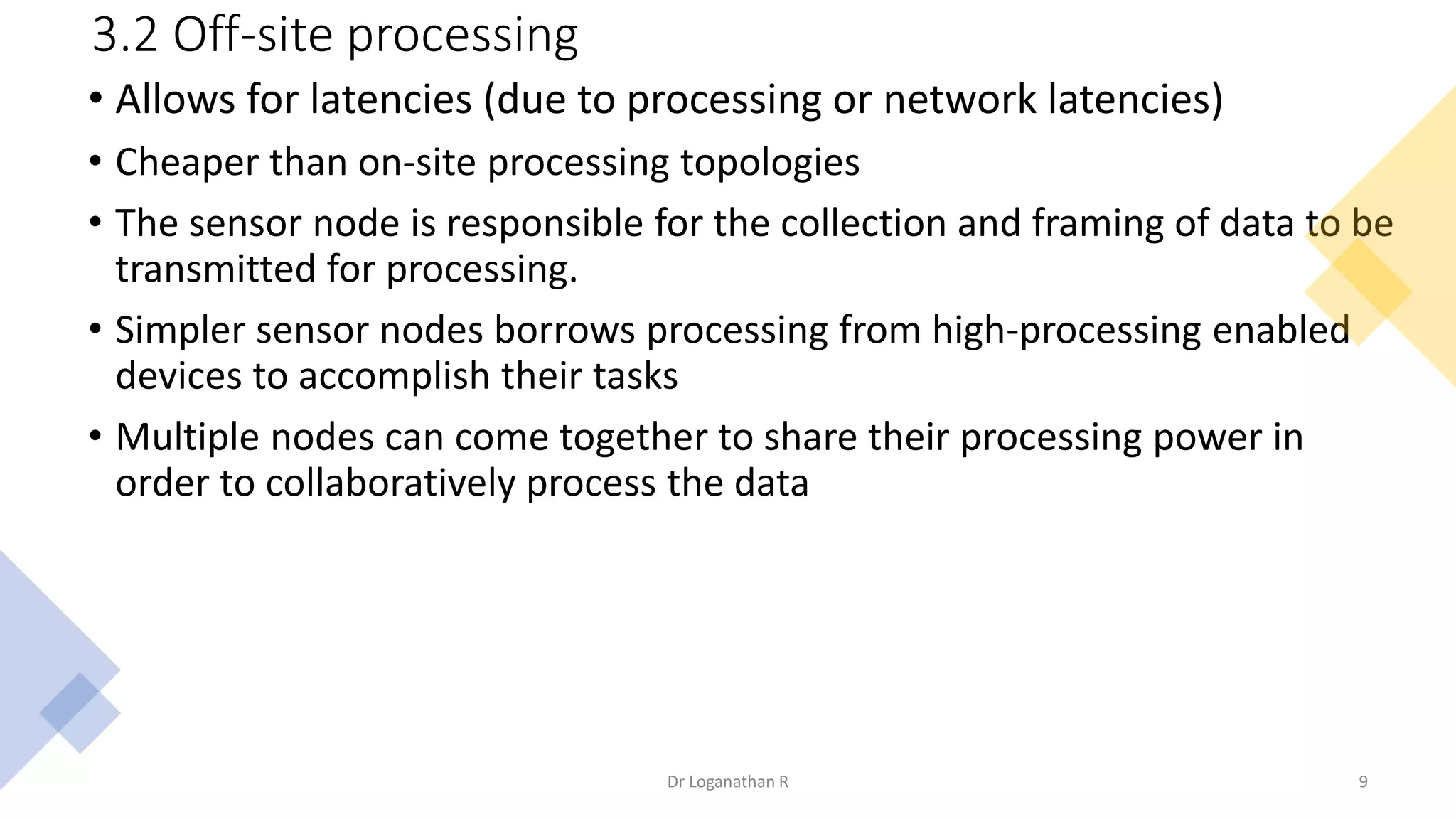 3.2 Off-site processing

• Allows for latencies (due to processing or network latencies)

• Cheaper than on-site processing topologies

• The sensor node is responsible for the collection and framing of data to be transmitted for processing.

• Simpler sensor nodes borrows processing from high-processing enabled devices to accomplish their tasks

• Multiple nodes can come together to share their processing power in order to collaboratively process the data

Dr Loganathan R

9